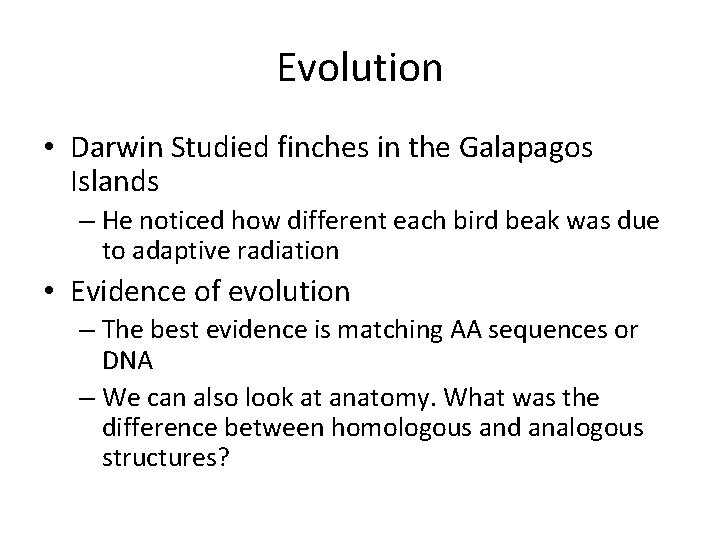 Evolution

• Darwin Studied finches in the Galapagos Islands
– He noticed how different each bird beak was due to adaptive radiation
• Evidence of evolution
– The best evidence is matching AA sequences or DNA
– We can also look at anatomy. What was the difference between homologous and analogous structures?